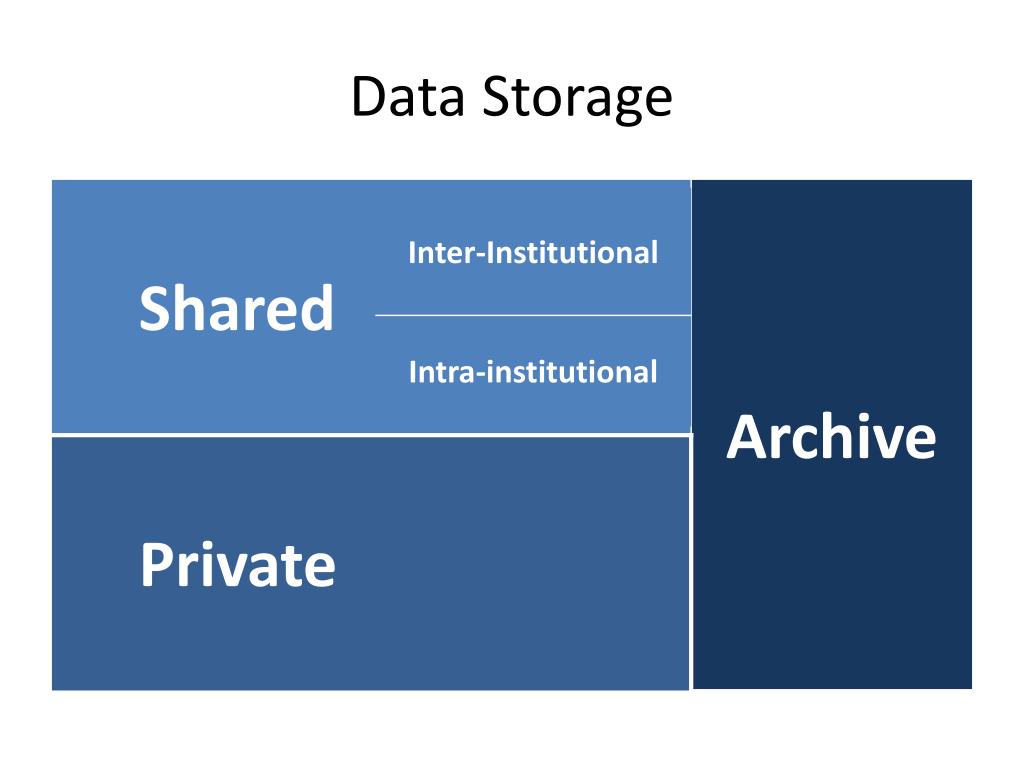 Data Storage

Shared

Inter-Institutional

Intra-institutional

Private

Archive